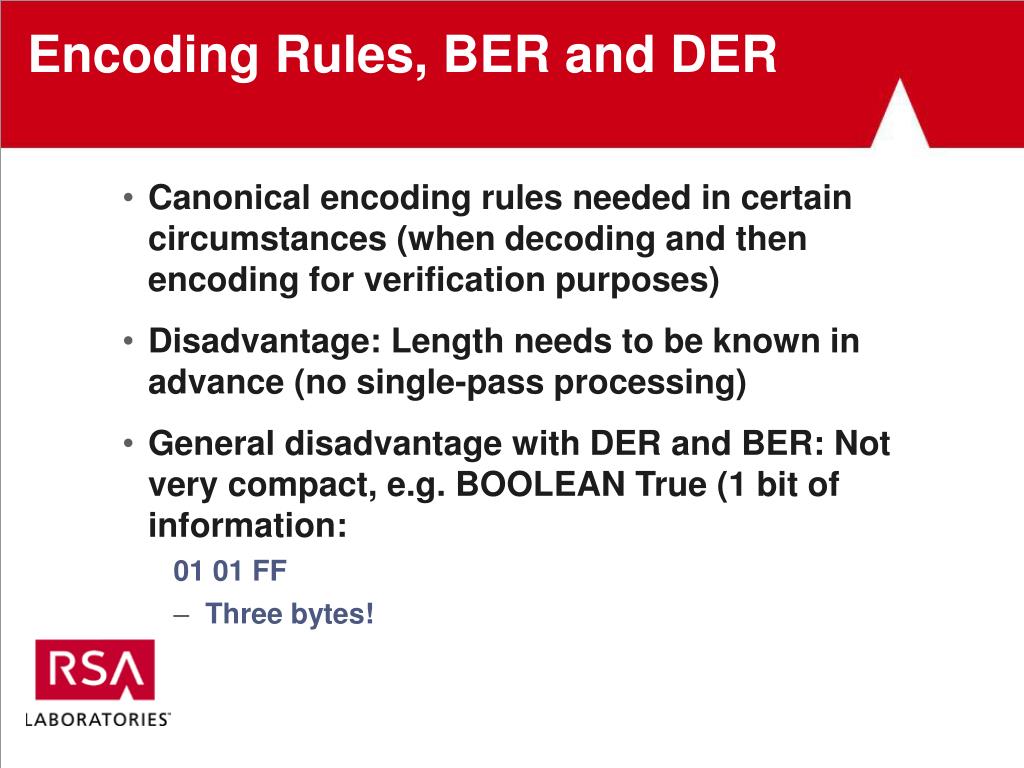 Encoding Rules, BER and DER

• Canonical encoding rules needed in certain circumstances (when decoding and then encoding for verification purposes)

• Disadvantage: Length needs to be known in advance (no single-pass processing)

• General disadvantage with DER and BER: Not very compact, e.g. BOOLEAN True (1 bit of information:

01 01 FF

– Three bytes!

RSA
LABORATORIES